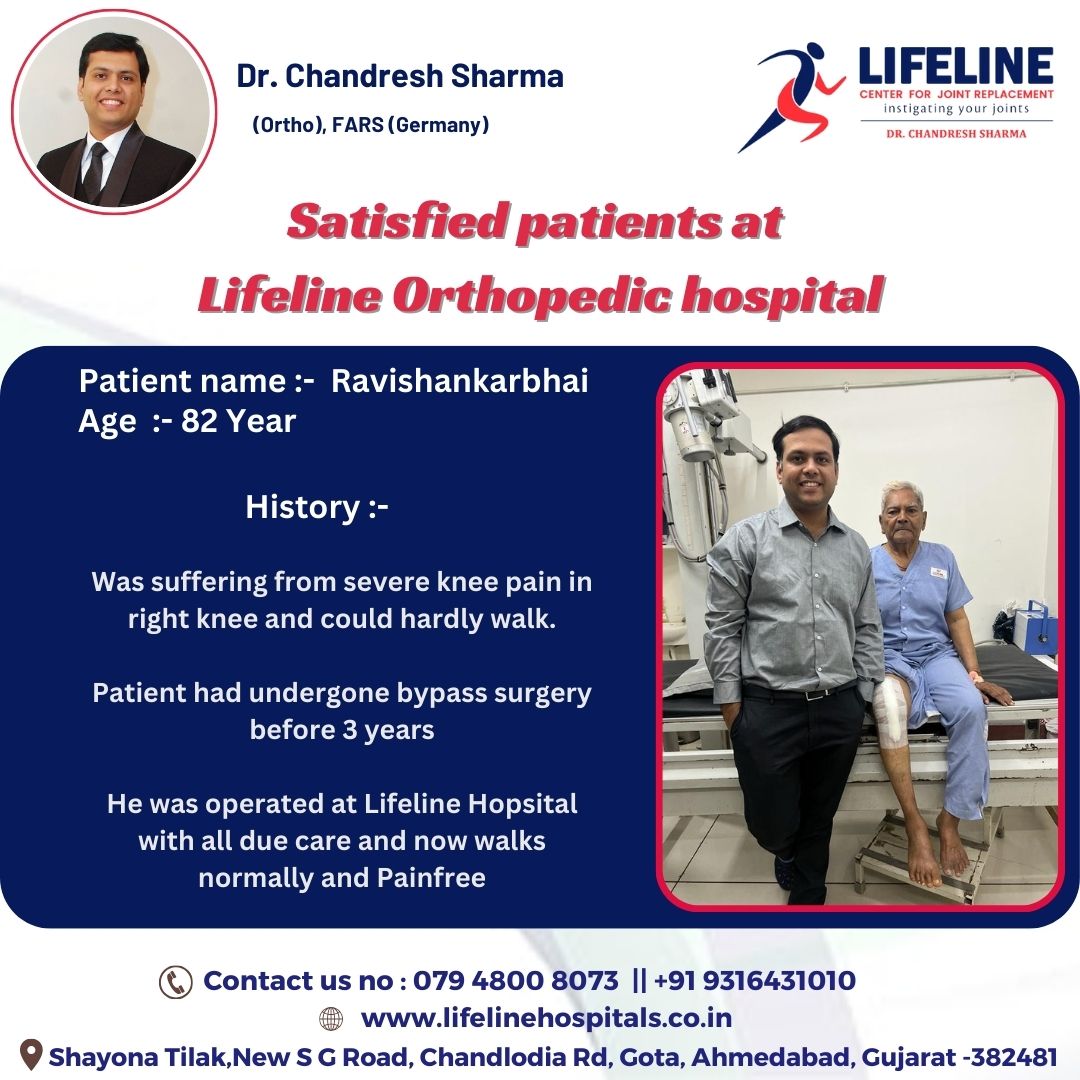 Dr. Chandresh Sharma

(Ortho), FARS (Germany)

LIFELINE
CENTER FOR JOINT REPLACEMENT
instigating your joints
DR. CHANDRESH SHARMA

Satisfied patients at
Lifeline Orthopedic hospital

Patient name :- Ravishankarbhai
Age :- 82 Year

History :-

Was suffering from severe knee pain in right knee and could hardly walk.

Patient had undergone bypass surgery before 3 years

He was operated at Lifeline Hopsital with all due care and now walks normally and Painfree

Contact us no : 079 4800 8073 || +91 9316431010
www.lifelinehospitals.co.in
Shayona Tilak,New S G Road, Chandlodia Rd, Gota, Ahmedabad, Gujarat -382481